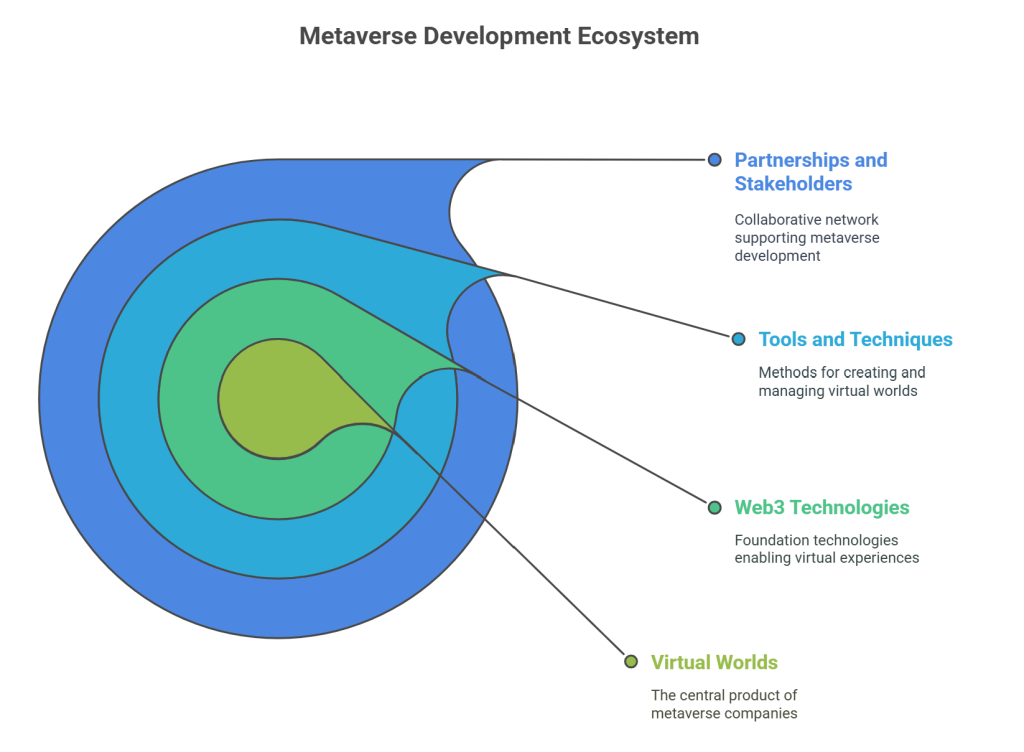 Metaverse Development Ecosystem

Partnerships and Stakeholders

Collaborative network supporting metaverse development

Tools and Techniques

Methods for creating and managing virtual worlds

Web3 Technologies

Foundation technologies enabling virtual experiences

Virtual Worlds

The central product of metaverse companies